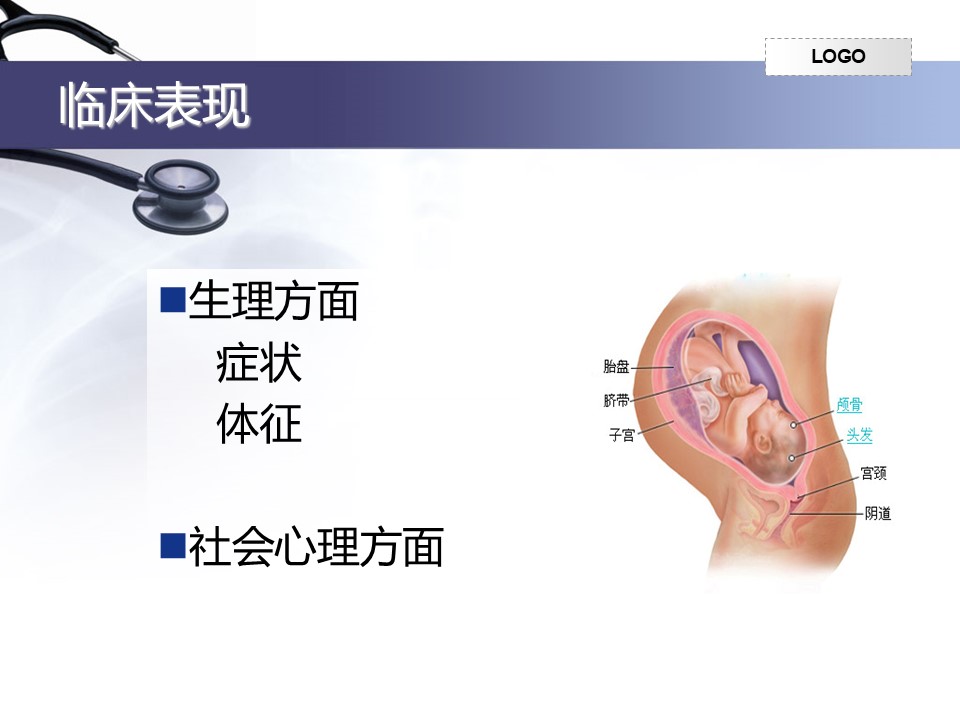 LOGO

临床表现

■生理方面
症状
体征

■社会心理方面

胎盘
脐带
子宫
颅骨
头发
宫颈
阴道